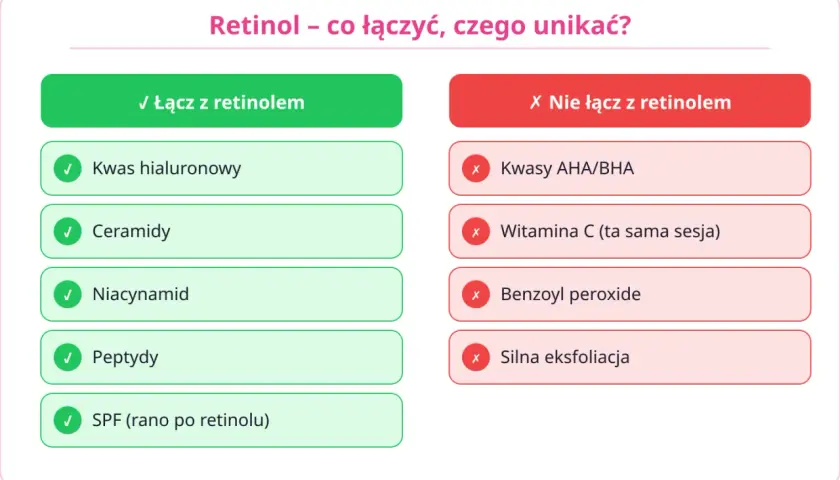 Retinol – co łączyć, czego unikać?

✓ Łącz z retinolem

✓ Kwas hialuronowy

✓ Ceramidy

✓ Niacynamid

✓ Peptydy

✓ SPF (rano po retinolu)

✗ Nie łącz z retinolem

✗ Kwasy AHA/BHA

✗ Witamina C (ta sama sesja)

✗ Benzoyl peroxide

✗ Silna eksfoliacja